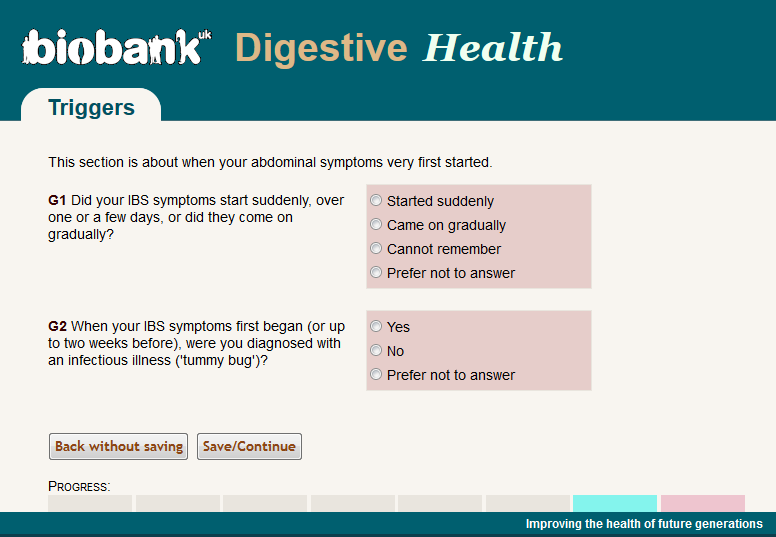 biobank uk Digestive Health

Triggers

This section is about when your abdominal symptoms very first started.

G1 Did your IBS symptoms start suddenly, over one or a few days, or did they come on gradually?

Started suddenly
Came on gradually
Cannot remember
Prefer not to answer

G2 When your IBS symptoms first began (or up to two weeks before), were you diagnosed with an infectious illness ('tummy bug')?

Yes
No
Prefer not to answer

Back without saving
Save/Continue

PROGRESS:

Improving the health of future generations